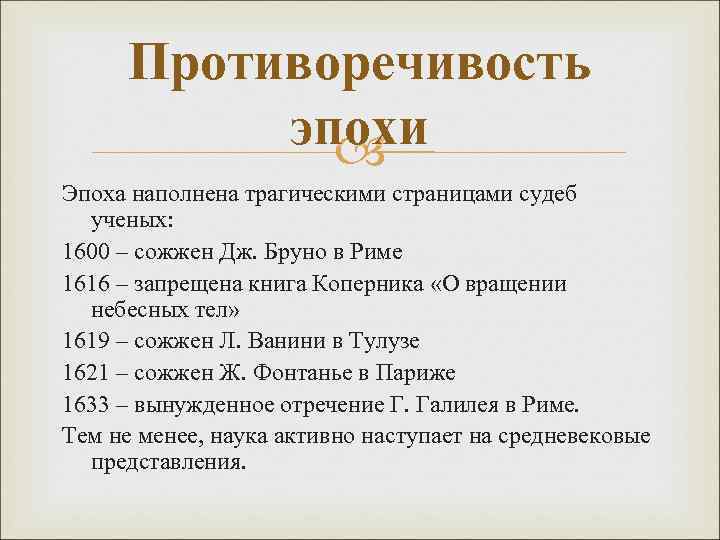 Противоречивость эпохи

Эпоха наполнена трагическими страницами судеб ученых:

1600 – сожжен Дж. Бруно в Риме

1616 – запрещена книга Коперника «О вращении небесных тел»

1619 – сожжен Л. Ванини в Тулузе

1621 – сожжен Ж. Фонтанье в Париже

1633 – вынужденное отречение Г. Галилея в Риме.

Тем не менее, наука активно наступает на средневековые представления.